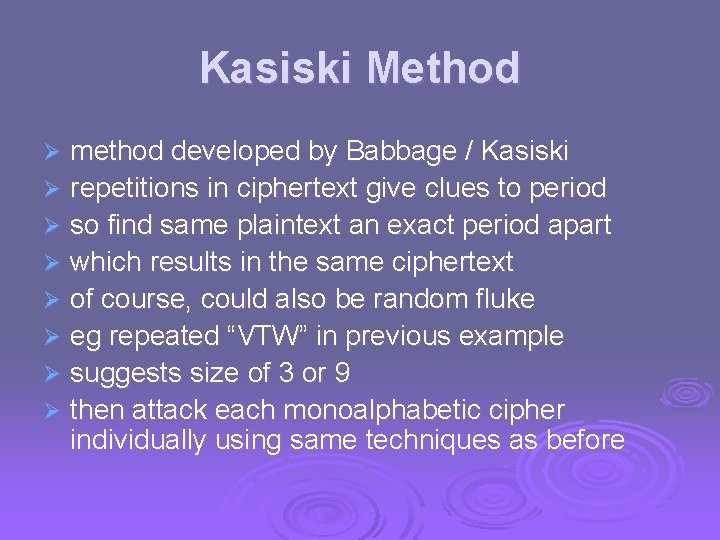 Kasiski Method

➢ method developed by Babbage / Kasiski
➢ repetitions in ciphertext give clues to period
➢ so find same plaintext an exact period apart
➢ which results in the same ciphertext
➢ of course, could also be random fluke
➢ eg repeated “VTW” in previous example
➢ suggests size of 3 or 9
➢ then attack each monoalphabetic cipher individually using same techniques as before